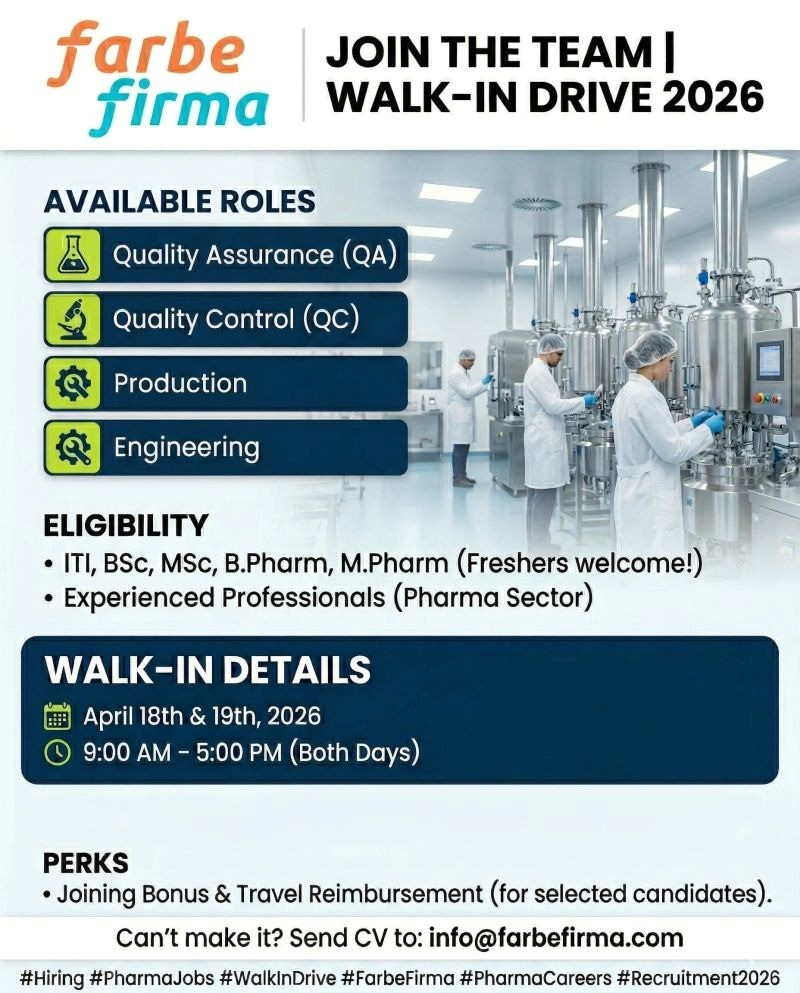 farbe firma

JOIN THE TEAM | WALK-IN DRIVE 2026

AVAILABLE ROLES

Quality Assurance (QA)

Quality Control (QC)

Production

Engineering

ELIGIBILITY

• ITI, BSc, MSc, B.Pharm, M.Pharm (Freshers welcome!)
• Experienced Professionals (Pharma Sector)

WALK-IN DETAILS

April 18th & 19th, 2026

9:00 AM - 5:00 PM (Both Days)

PERKS

• Joining Bonus & Travel Reimbursement (for selected candidates).

Can't make it? Send CV to: info@farbefirma.com

#Hiring #PharmaJobs #WalkInDrive #FarbeFirma #PharmaCareers #Recruitment2026